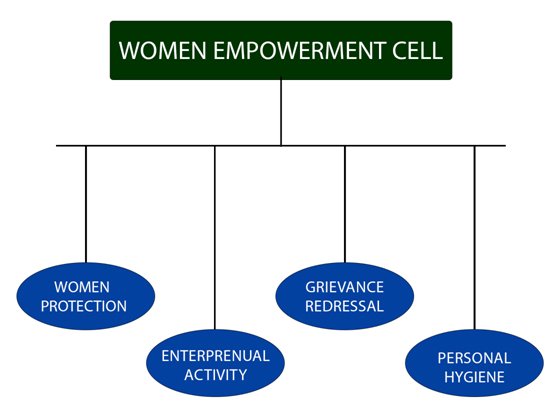 WOMEN EMPOWERMENT CELL

WOMEN PROTECTION

ENTERPRENUAL ACTIVITY

GRIEVANCE REDRESSAL

PERSONAL HYGIENE